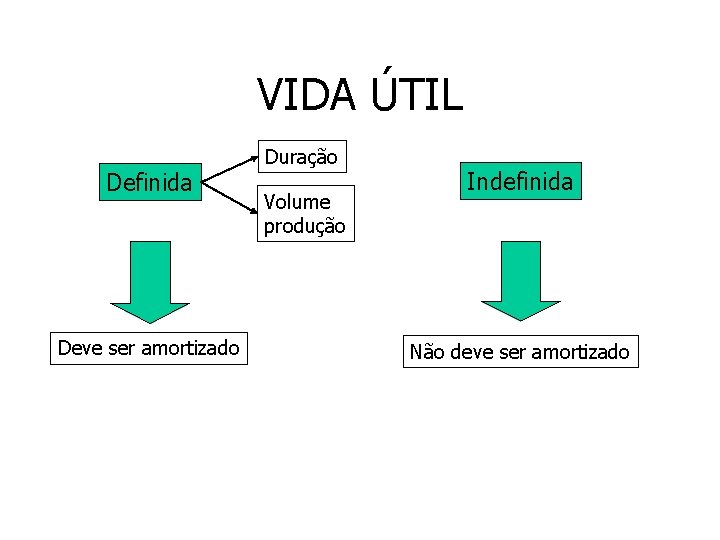 VIDA ÚTIL

Definida

Duração

Volume produção

Indefinida

Deve ser amortizado

Não deve ser amortizado